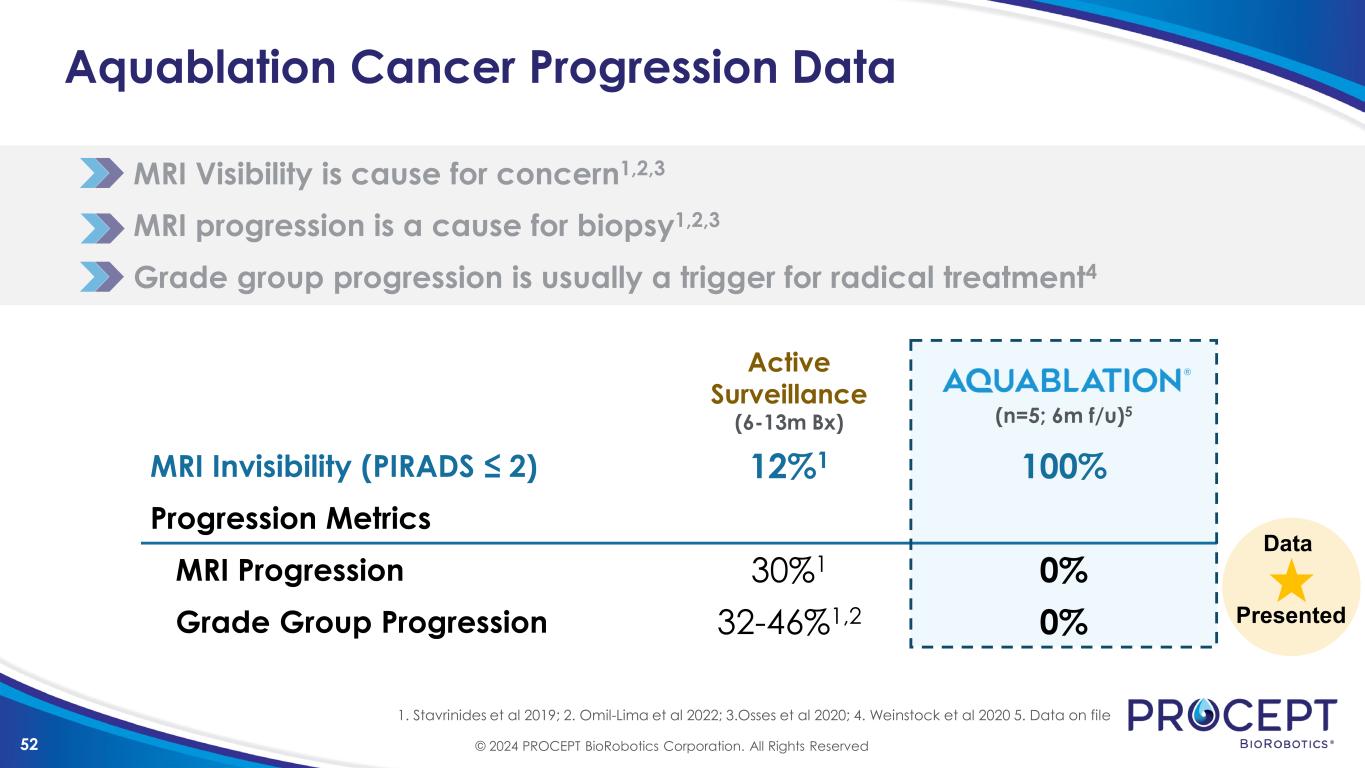 Aquablation Cancer Progression Data

MRI Visibility is cause for concern$^{1,2,3}$

MRI progression is a cause for biopsy$^{1,2,3}$

Grade group progression is usually a trigger for radical treatment$^{4}$

| | Active Surveillance (6-13m Bx) | AQUABLATION® (n=5; 6m f/u)$^{5}$ |
|---|---|---|
| MRI Invisibility (PIRADS ≤ 2) | 12%$^{1}$ | 100% |
| Progression Metrics | | |
| MRI Progression | 30%$^{1}$ | 0% |
| Grade Group Progression | 32-46%$^{1,2}$ | 0% |

Data Presented

1. Stavrinides et al 2019; 2. Omil-Lima et al 2022; 3.Osses et al 2020; 4. Weinstock et al 2020 5. Data on file

PROCEPT BIOROBOTICS®

52

© 2024 PROCEPT BioRobotics Corporation. All Rights Reserved